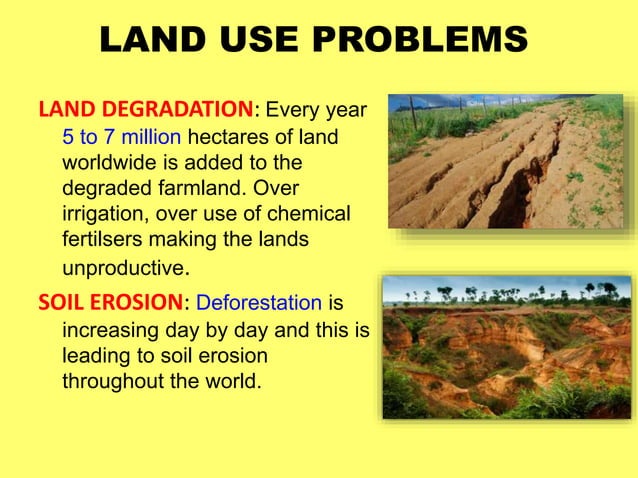 LAND USE PROBLEMS

LAND DEGRADATION: Every year 5 to 7 million hectares of land worldwide is added to the degraded farmland. Over irrigation, over use of chemical fertilsers making the lands unproductive.

SOIL EROSION: Deforestation is increasing day by day and this is leading to soil erosion throughout the world.